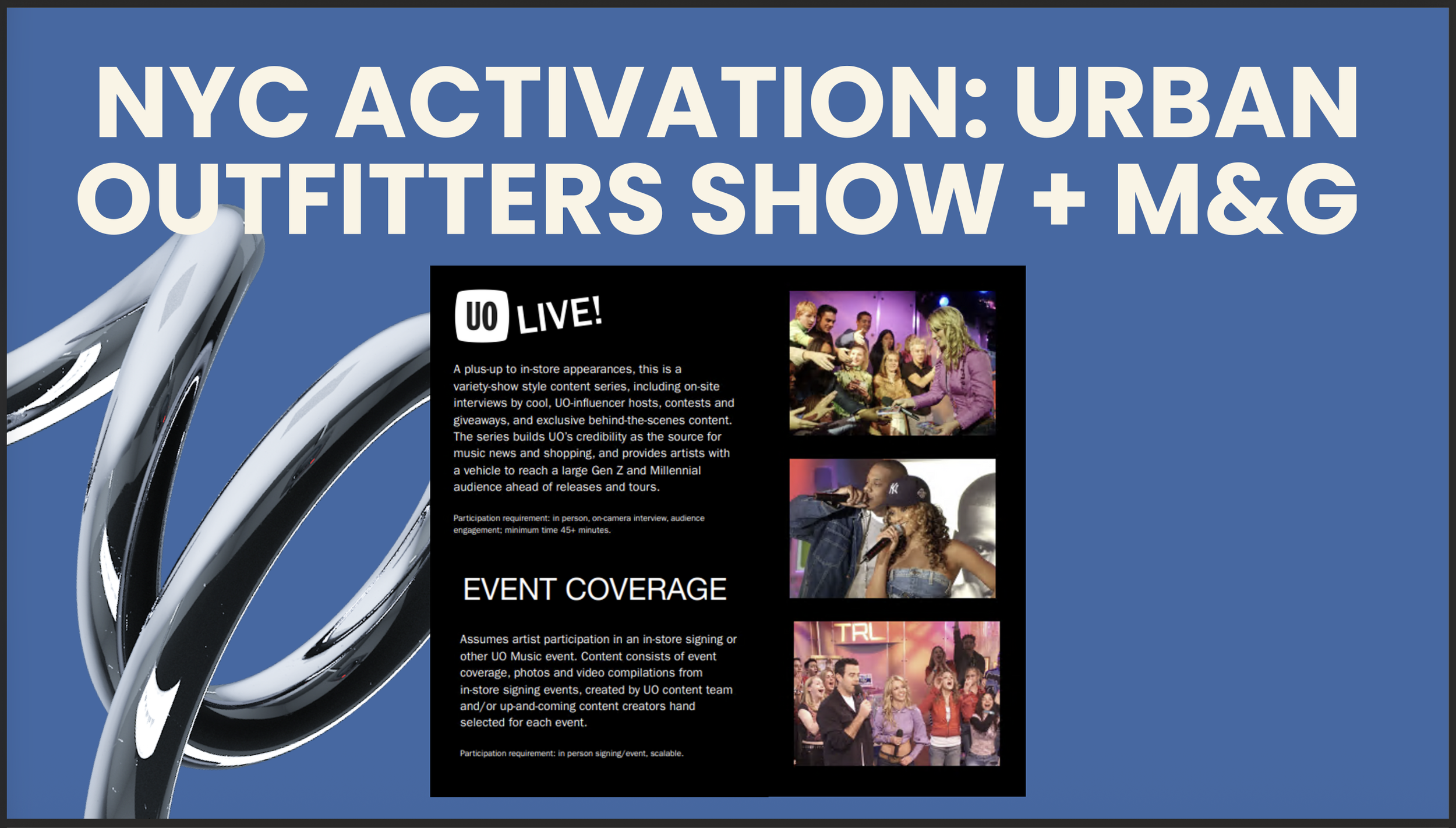 NYC ACTIVATION: URBAN OUTFITTERS SHOW + M&G

UO LIVE!

A plus-up to in-store appearances, this is a variety-show style content series, including on-site interviews by cool, UO-influencer hosts, contests and giveaways, and exclusive behind-the-scenes content. The series builds UO's credibility as the source for music news and shopping, and provides artists with a vehicle to reach a large Gen Z and Millennial audience ahead of releases and tours.

Participation requirement: in person, on-camera interview, audience engagement; minimum time 45+ minutes.

EVENT COVERAGE

Assumes artist participation in an in-store signing or other UO Music event. Content consists of event coverage, photos and video compilations from in-store signing events, created by UO content team and/or up-and-coming content creators hand selected for each event.

Participation requirement: in person signing/event, scalable.

TRL